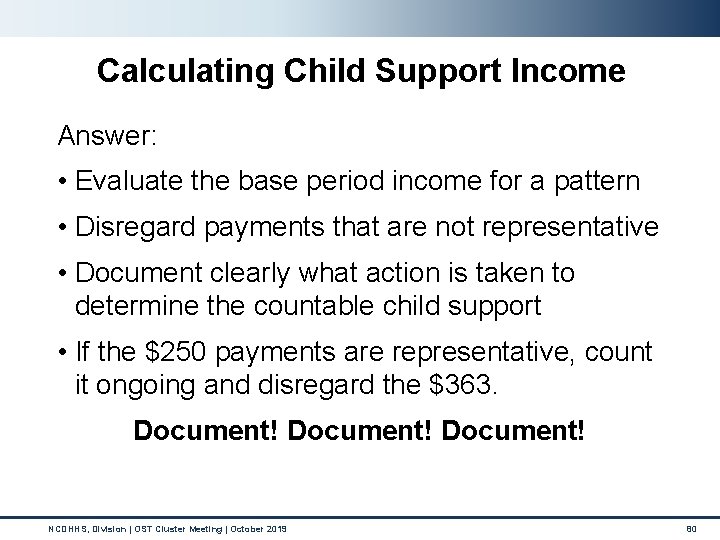 Calculating Child Support Income

Answer:

• Evaluate the base period income for a pattern

• Disregard payments that are not representative

• Document clearly what action is taken to determine the countable child support

• If the \$250 payments are representative, count it ongoing and disregard the \$363.

Document! Document! Document!

NCDHHS, Division | OST Cluster Meeting | October 2019

80